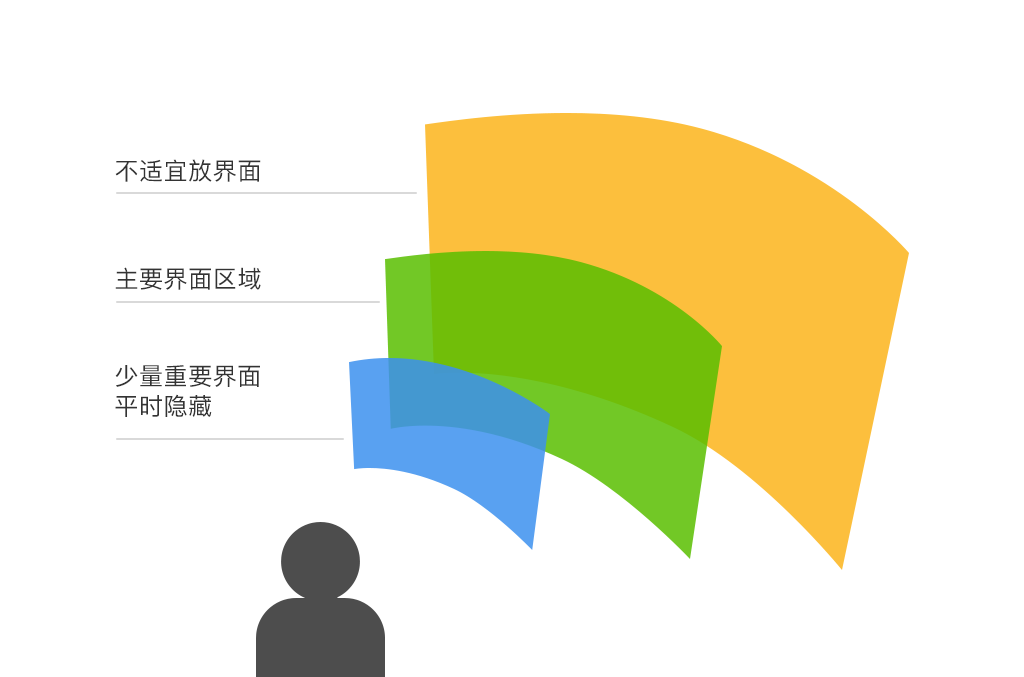 不适宜放界面

主要界面区域

少量重要界面
平时隐藏